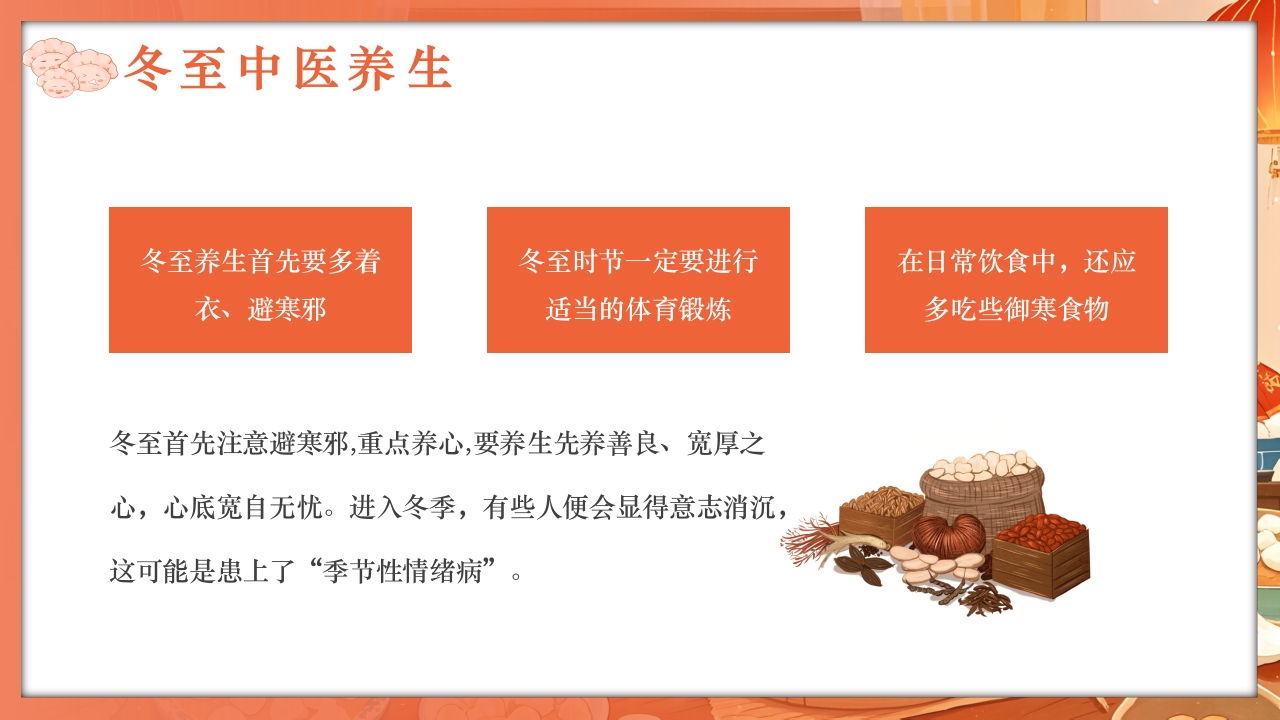 冬至中医养生

冬至养生首先要多着衣、避寒邪

冬至时节一定要进行适当的体育锻炼

在日常饮食中，还应多吃些御寒食物

冬至首先注意避寒邪,重点养心,要养生先养善良、宽厚之心，心底宽自无忧。进入冬季，有些人便会显得意志消沉，这可能是患上了“季节性情绪病”。